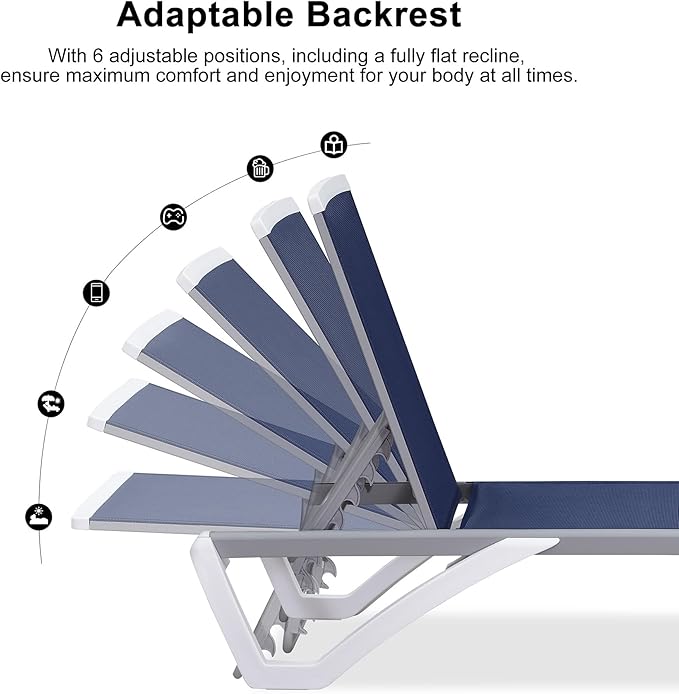 Adaptable Backrest

With 6 adjustable positions, including a fully flat recline, ensure maximum comfort and enjoyment for your body at all times.